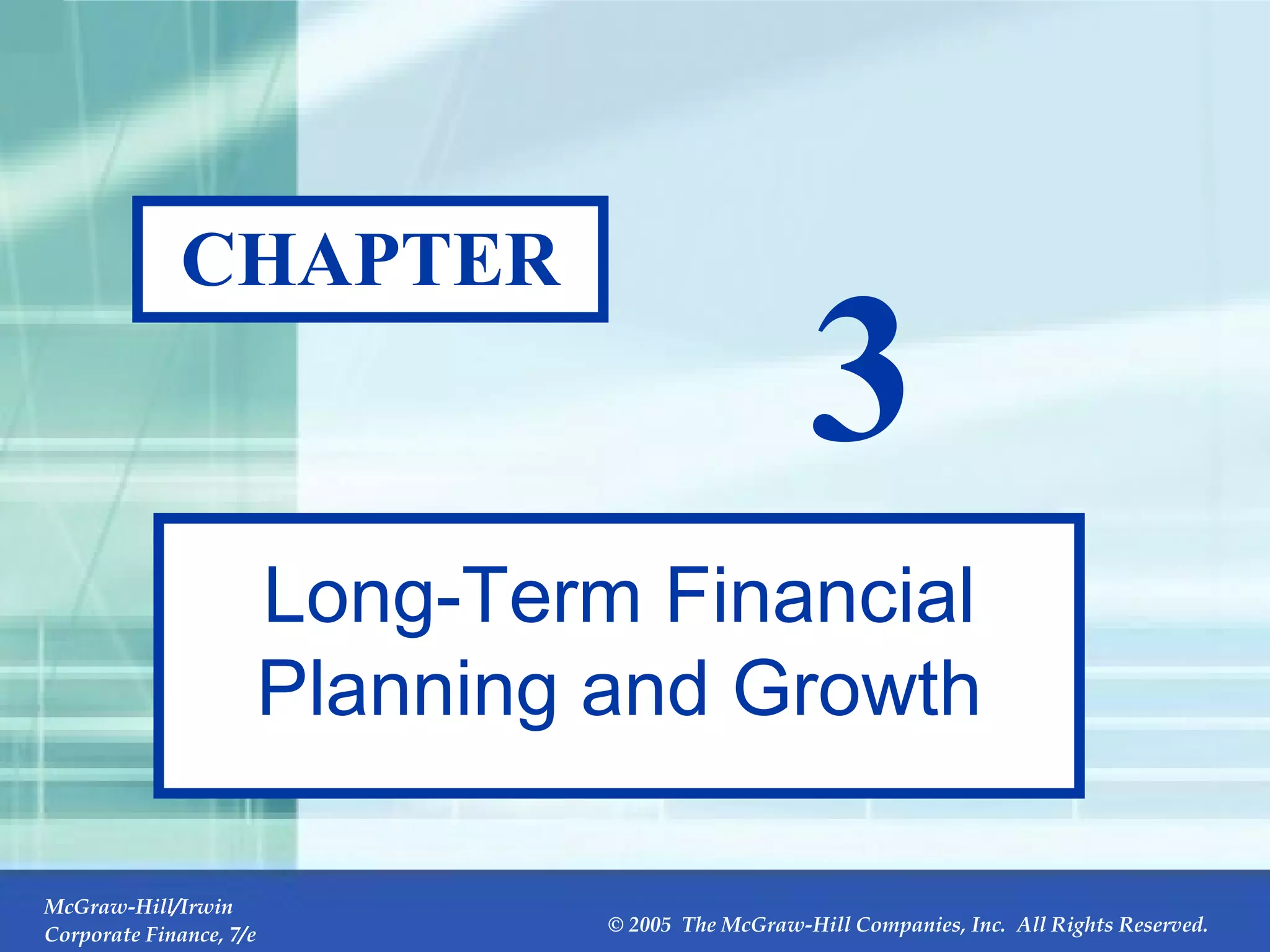 CHAPTER

3

Long-Term Financial Planning and Growth

McGraw-Hill/Irwin
Corporate Finance, 7/e

© 2005 The McGraw-Hill Companies, Inc. All Rights Reserved.